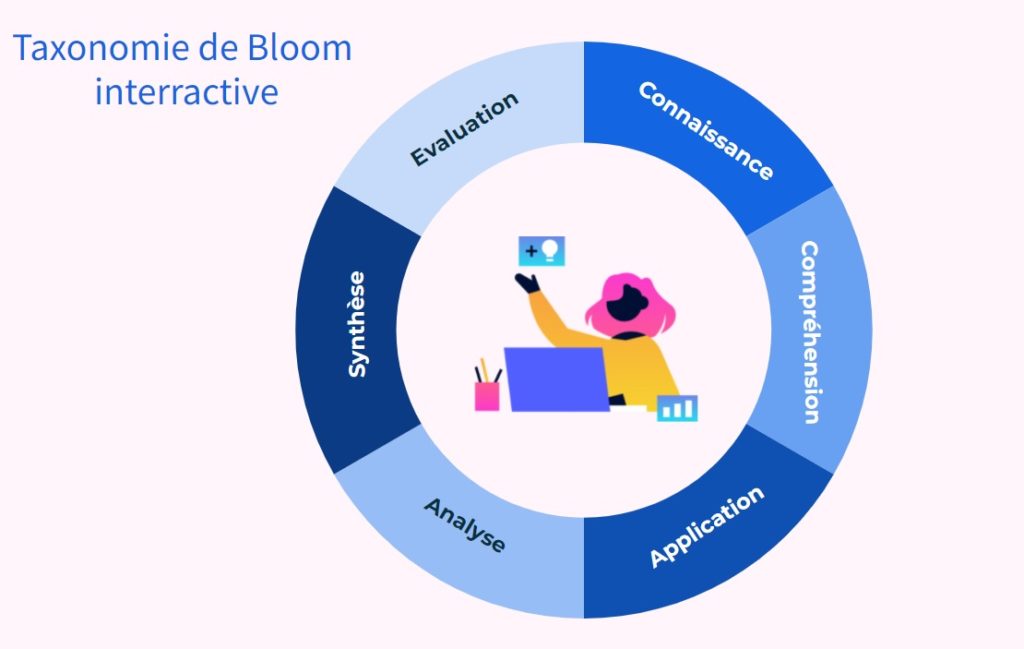 Taxonomie de Bloom interractive

Connaissance

Compréhension

Application

Analyse

Synthèse

Evaluation